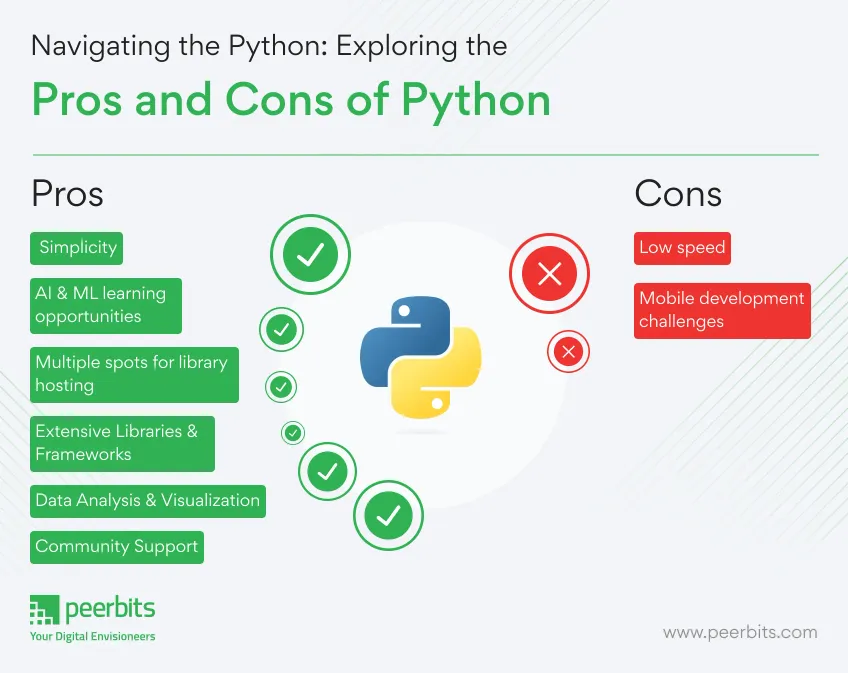 Navigating the Python: Exploring the
Pros and Cons of Python

Pros

Simplicity

AI & ML learning opportunities

Multiple spots for library hosting

Extensive Libraries & Frameworks

Data Analysis & Visualization

Community Support

Cons

Low speed

Mobile development challenges

peerbits
Your Digital Envisioneers

www.peerbits.com